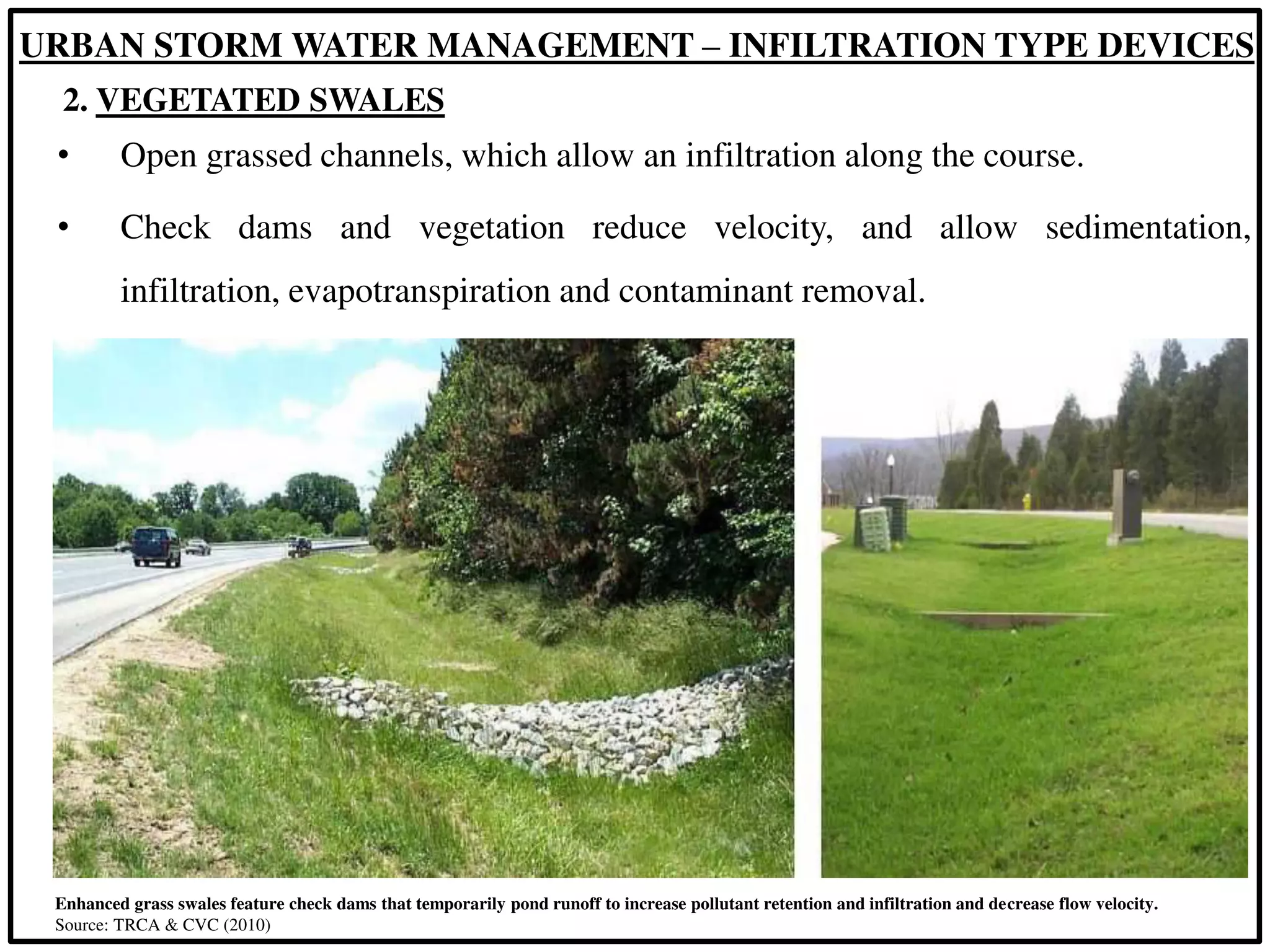 URBAN STORM WATER MANAGEMENT – INFILTRATION TYPE DEVICES

2. VEGETATED SWALES

• Open grassed channels, which allow an infiltration along the course.

• Check dams and vegetation reduce velocity, and allow sedimentation, infiltration, evapotranspiration and contaminant removal.

Enhanced grass swales feature check dams that temporarily pond runoff to increase pollutant retention and infiltration and decrease flow velocity.
Source: TRCA & CVC (2010)